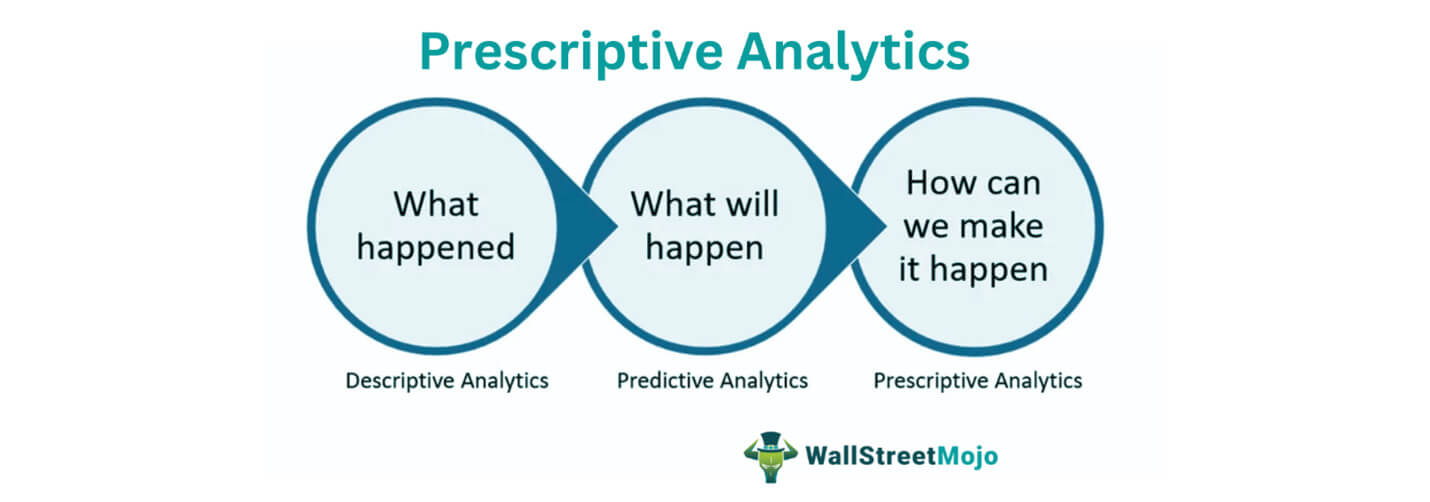 Prescriptive Analytics

What happened

What will happen

How can we make it happen

Descriptive Analytics

Predictive Analytics

Prescriptive Analytics

WallStreetMojo